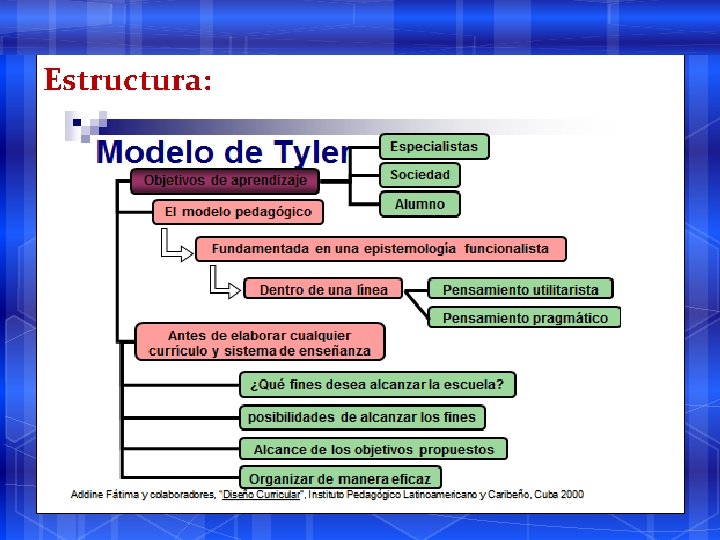 Estructura:

Modelo de Tyler

Objetivos de aprendizaje

Especialistas

Sociedad

Alumno

El modelo pedagógico

Fundamentada en una epistemología funcionalista

Dentro de una línea

Pensamiento utilitarista

Pensamiento pragmático

Antes de elaborar cualquier currículo y sistema de enseñanza

¿Qué fines desea alcanzar la escuela?

posibilidades de alcanzar los fines

Alcance de los objetivos propuestos

Organizar de manera eficaz

Addine Fátima y colaboradores, "Diseño Curricular", Instituto Pedagógico Latinoamericano y Caribeño, Cuba 2000